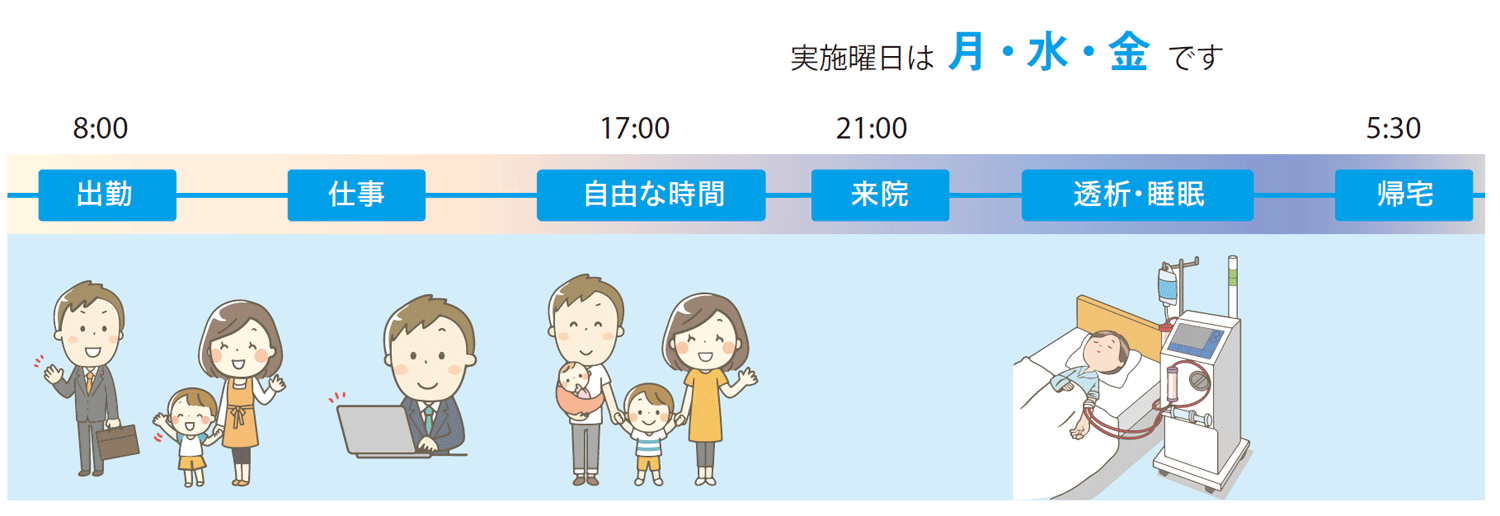 実施曜日は 月・水・金 です

8:00

17:00

21:00

5:30

出勤

仕事

自由な時間

来院

透析・睡眠

帰宅